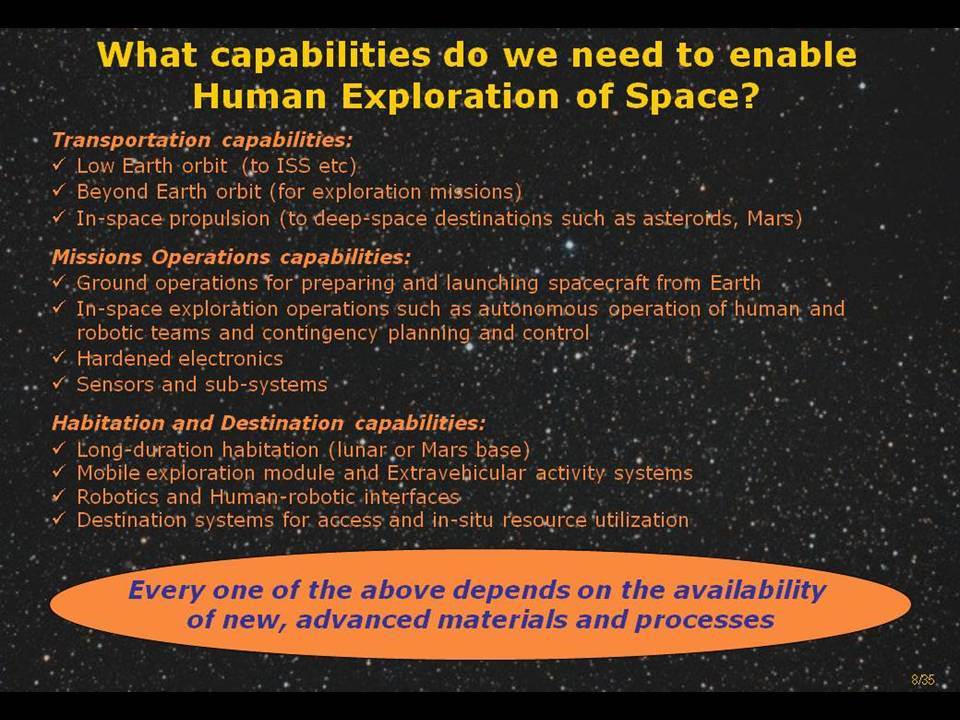 What capabilities do we need to enable Human Exploration of Space?

Transportation capabilities:
✓ Low Earth orbit (to ISS etc)
✓ Beyond Earth orbit (for exploration missions)
✓ In-space propulsion (to deep-space destinations such as asteroids, Mars)

Missions Operations capabilities:
✓ Ground operations for preparing and launching spacecraft from Earth
✓ In-space exploration operations such as autonomous operation of human and robotic teams and contingency planning and control
✓ Hardened electronics
✓ Sensors and sub-systems

Habitation and Destination capabilities:
✓ Long-duration habitation (lunar or Mars base)
✓ Mobile exploration module and Extravehicular activity systems
✓ Robotics and Human-robotic interfaces
✓ Destination systems for access and in-situ resource utilization

Every one of the above depends on the availability of new, advanced materials and processes

8/35